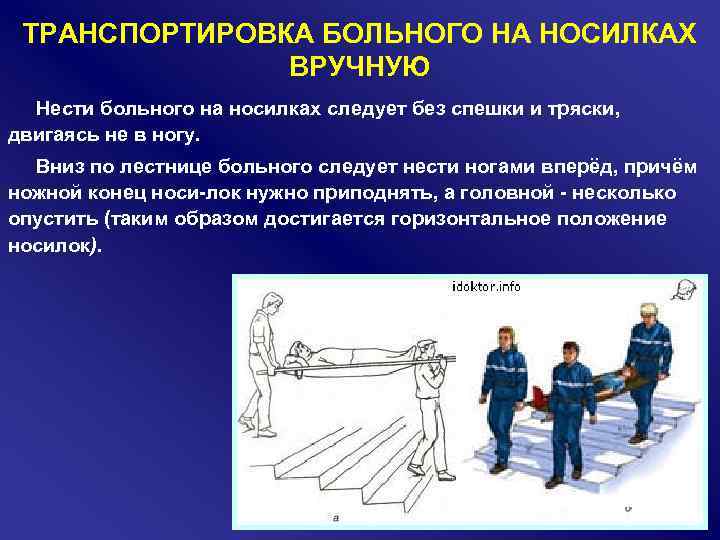 ТРАНСПОРТИРОВКА БОЛЬНОГО НА НОСИЛКАХ ВРУЧНУЮ

Нести больного на носилках следует без спешки и тряски, двигаясь не в ногу.

Вниз по лестнице больного следует нести ногами вперёд, причём ножной конец носи-лок нужно приподнять, а головной - несколько опустить (таким образом достигается горизонтальное положение носилок).

idoktor.info

а

б